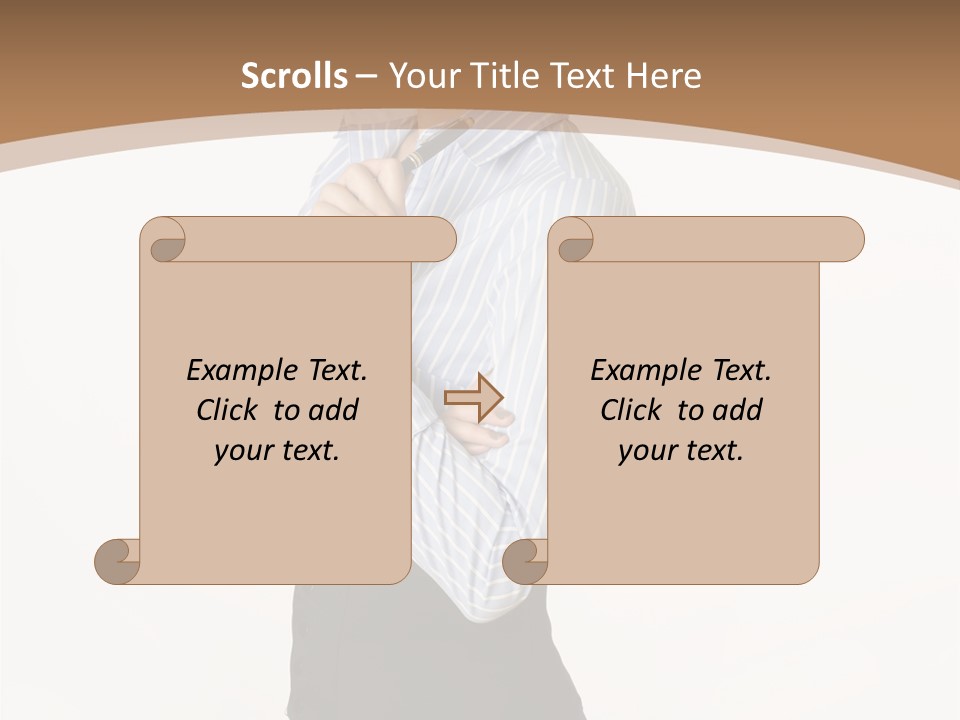 Scrolls – Your Title Text Here

Example Text. Click to add your text.

Example Text. Click to add your text.